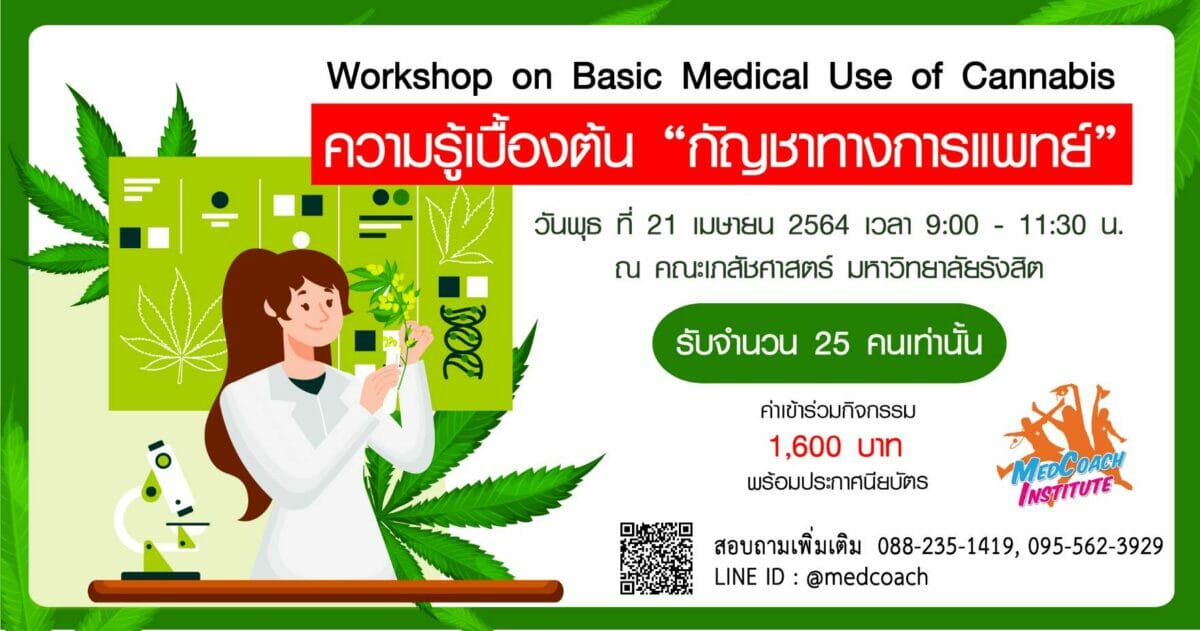 Workshop on Basic Medical Use of Cannabis

ความรู้เบื้องต้น "กัญชาทางการแพทย์"

วันพุธ ที่ 21 เมษายน 2564 เวลา 9:00 - 11:30 น.
ณ คณะเภสัชศาสตร์ มหาวิทยาลัยรังสิต

รับจำนวน 25 คนเท่านั้น

ค่าเข้าร่วมกิจกรรม
1,600 บาท
พร้อมประกาศนียบัตร

MEDCOACH INSTITUTE

สอบถามเพิ่มเติม 088-235-1419, 095-562-3929
LINE ID : @medcoach